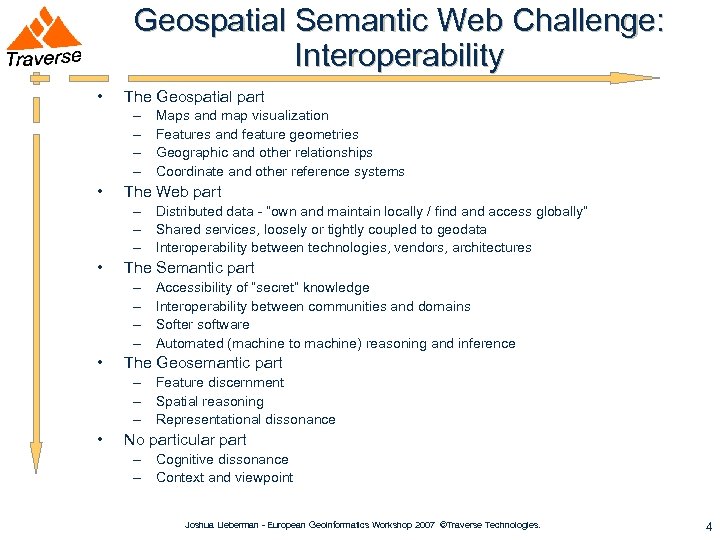 Traverse

Geospatial Semantic Web Challenge: Interoperability

• The Geospatial part
– Maps and map visualization
– Features and feature geometries
– Geographic and other relationships
– Coordinate and other reference systems
• The Web part
– Distributed data - "own and maintain locally / find and access globally"
– Shared services, loosely or tightly coupled to geodata
– Interoperability between technologies, vendors, architectures
• The Semantic part
– Accessibility of "secret" knowledge
– Interoperability between communities and domains
– Softer software
– Automated (machine to machine) reasoning and inference
• The Geosemantic part
– Feature discernment
– Spatial reasoning
– Representational dissonance
• No particular part
– Cognitive dissonance
– Context and viewpoint

Joshua Lieberman - European GeoInformatics Workshop 2007 ©Traverse Technologies.

4